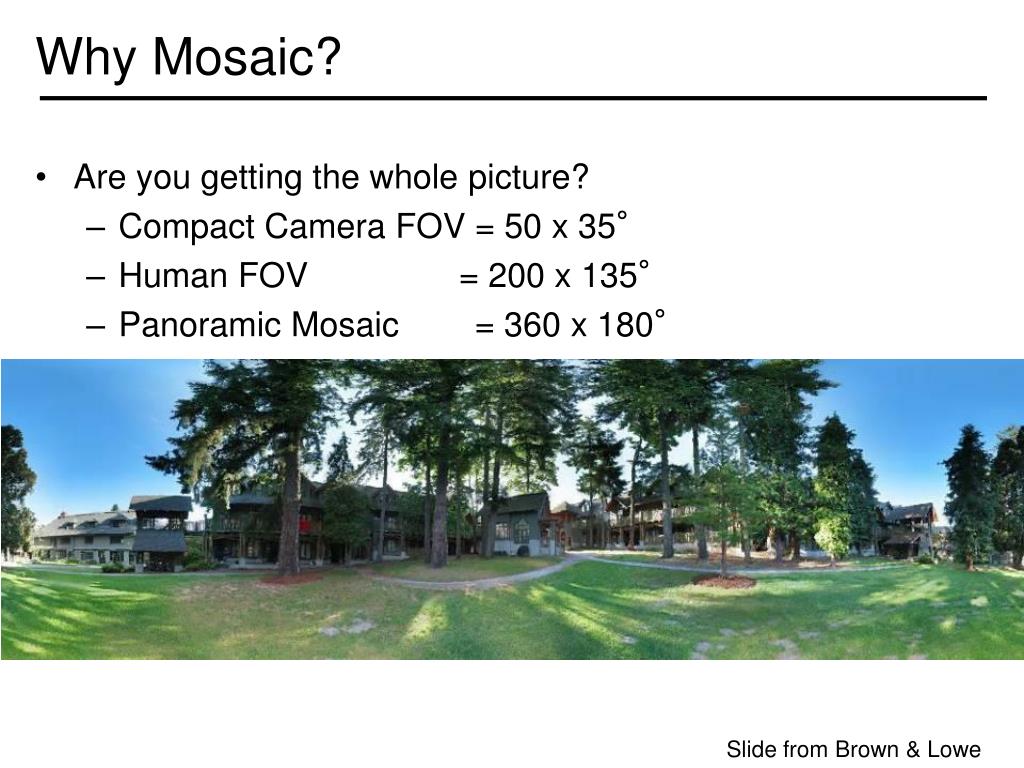 Why Mosaic?

• Are you getting the whole picture?
– Compact Camera FOV = 50 x 35°
– Human FOV = 200 x 135°
– Panoramic Mosaic = 360 x 180°

Slide from Brown & Lowe